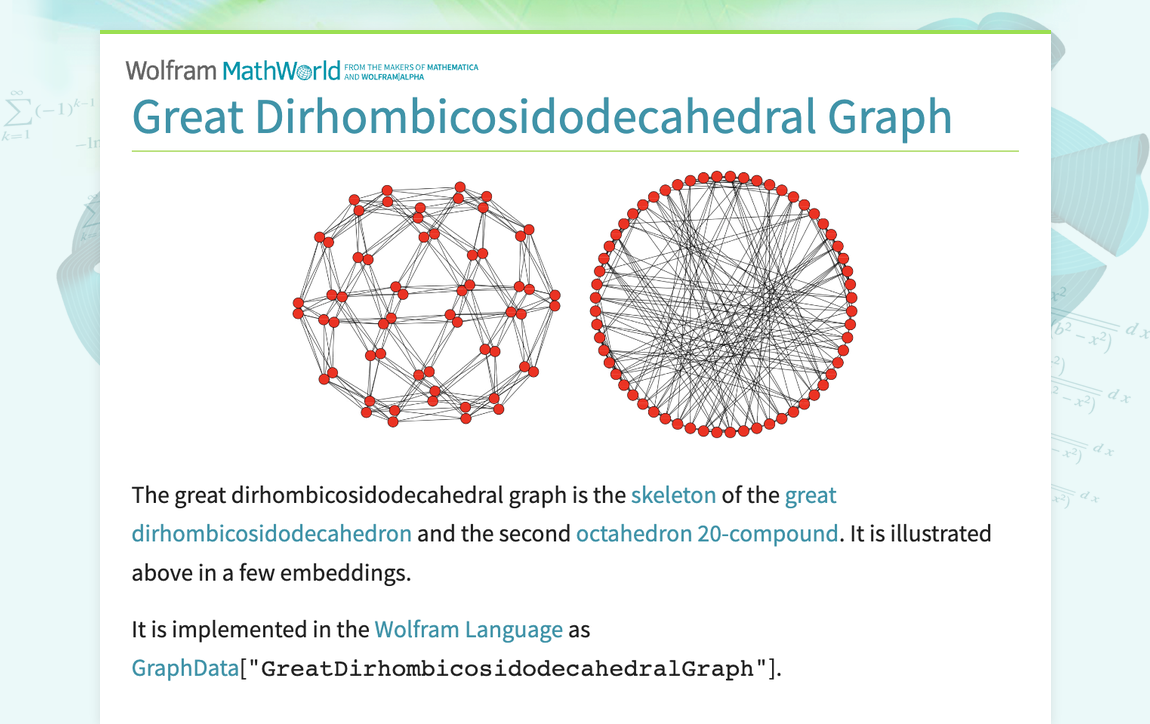 Wolfram MathWorld FROM THE MAKERS OF MATHEMATICA AND WOLFRAM|ALPHA

Great Dirhombicosidodecahedral Graph

The great dirhombicosidodecahedral graph is the skeleton of the great dirhombicosidodecahedron and the second octahedron 20-compound. It is illustrated above in a few embeddings.

It is implemented in the Wolfram Language as GraphData["GreatDirhombicosidodecahedralGraph"].